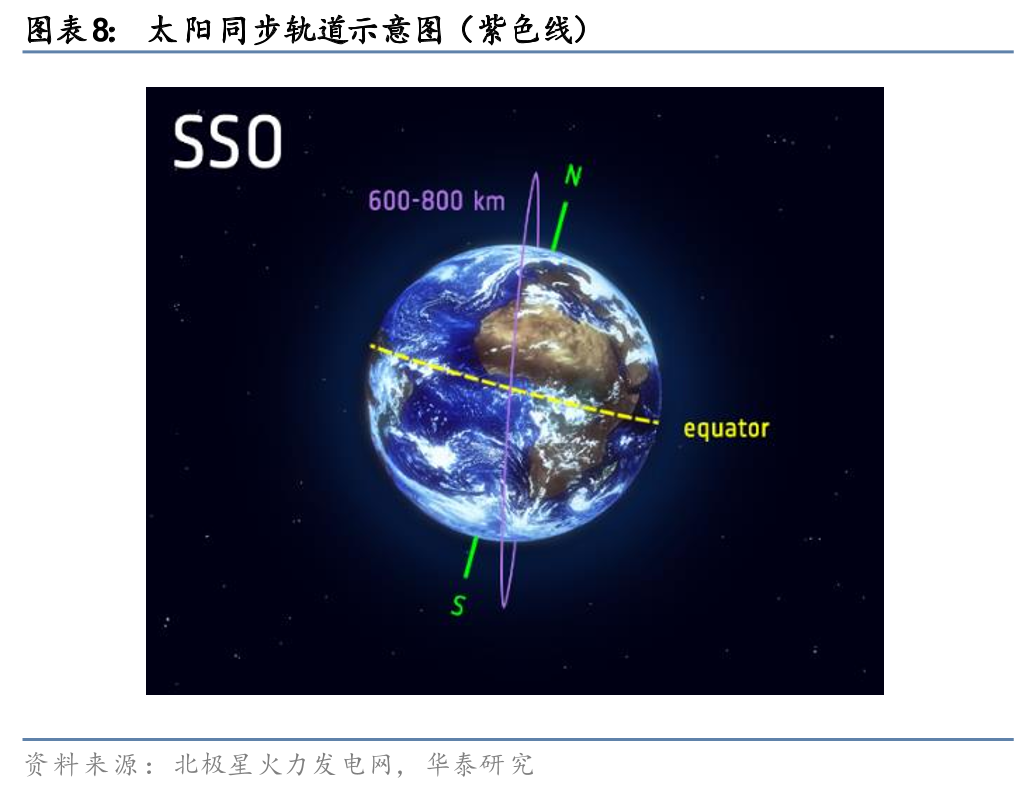 图表8:　太阳同步轨道示意图（紫色线）

SSO

600-800 km

N

equator

S

资料来源：北极星火力发电网，华泰研究